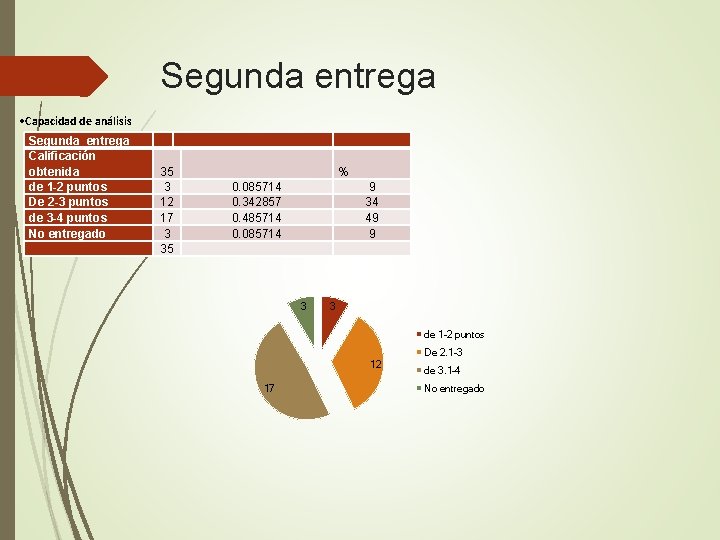 Segunda entrega

•Capacidad de análisis

| Segunda entrega | | | |
|---|---|---|---|
| Calificación obtenida | 35 | | % |
| de 1-2 puntos | 3 | 0.085714 | 9 |
| De 2-3 puntos | 12 | 0.342857 | 34 |
| de 3-4 puntos | 17 | 0.485714 | 49 |
| No entregado | 3 | 0.085714 | 9 |
| | 35 | | |

3
3
12
17

de 1-2 puntos
De 2.1-3
de 3.1-4
No entregado